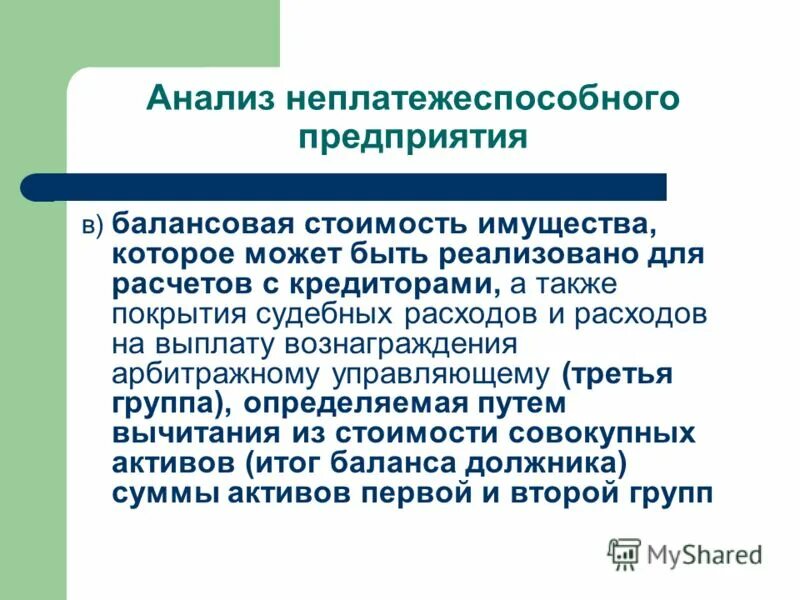 Анализ неплатежеспособного предприятия

в) балансовая стоимость имущества, которое может быть реализовано для расчетов с кредиторами, а также покрытия судебных расходов и расходов на выплату вознаграждения арбитражному управляющему (третья группа), определяемая путем вычитания из стоимости совокупных активов (итог баланса должника) суммы активов первой и второй групп

MyShared